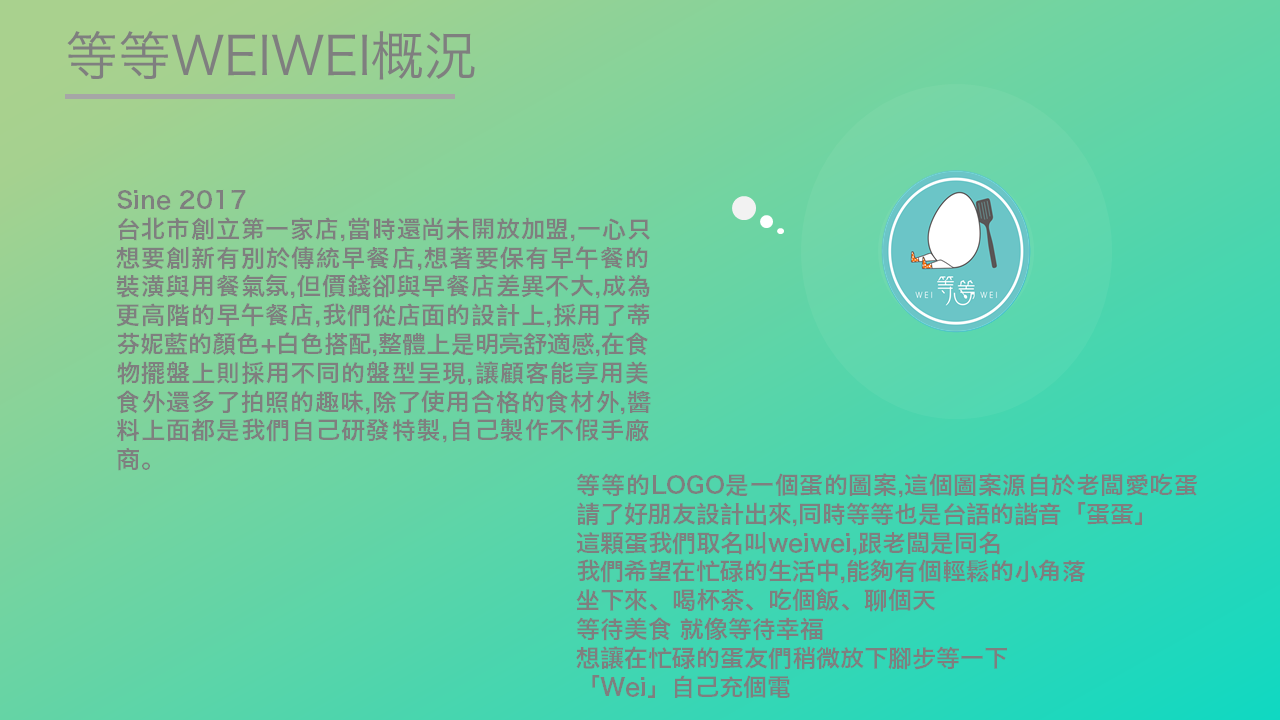 等等WEIWEI概況

Sine 2017
台北市創立第一家店,當時還尚未開放加盟,一心只想要創新有別於傳統早餐店,想著要保有早午餐的裝潢與用餐氣氛,但價錢卻與早餐店差異不大,成為更高階的早午餐店,我們從店面的設計上,採用了蒂芬妮藍的顏色+白色搭配,整體上是明亮舒適感,在食物擺盤上則採用不同的盤型呈現,讓顧客能享用美食外還多了拍照的趣味,除了使用合格的食材外,醬料上面都是我們自己研發特製,自己製作不假手廠商。

WEI 等等 WEI

等等的LOGO是一個蛋的圖案,這個圖案源自於老闆愛吃蛋
請了好朋友設計出來,同時等等也是台語的諧音「蛋蛋」
這顆蛋我們取名叫weiwei,跟老闆是同名
我們希望在忙碌的生活中,能夠有個輕鬆的小角落
坐下來、喝杯茶、吃個飯、聊個天
等待美食 就像等待幸福
想讓在忙碌的蛋友們稍微放下腳步等一下
「Wei」自己充個電